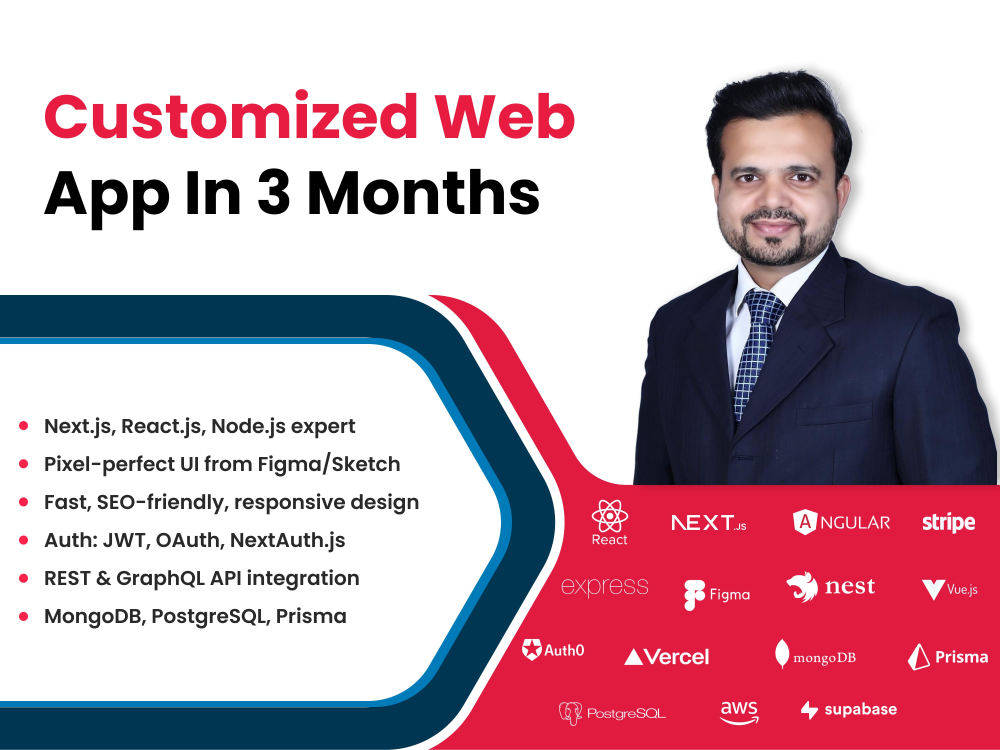 Customized Web App In 3 Months

- Next.js, React.js, Node.js expert
- Pixel-perfect UI from Figma/Sketch
- Fast, SEO-friendly, responsive design
- Auth: JWT, OAuth, NextAuth.js
- REST & GraphQL API integration
- MongoDB, PostgreSQL, Prisma

React
NEXT.js
ANGULAR
stripe
express
Figma
nest
Vue.js
Auth0
Vercel
mongoDB
Prisma
PostgreSQL
aws
supabase